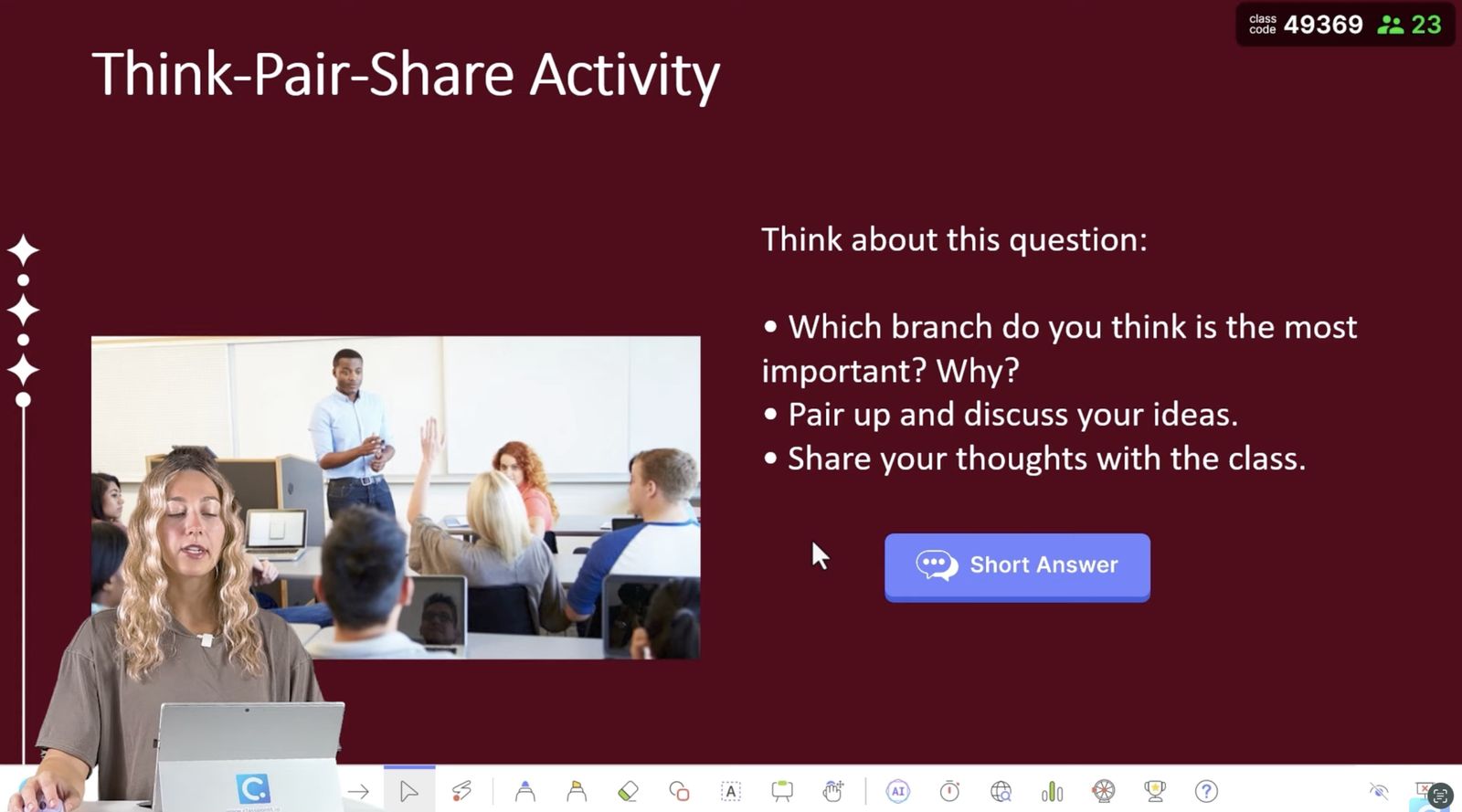 class code 49369 23

Think-Pair-Share Activity

Think about this question:

• Which branch do you think is the most important? Why?
• Pair up and discuss your ideas.
• Share your thoughts with the class.

Short Answer

AI